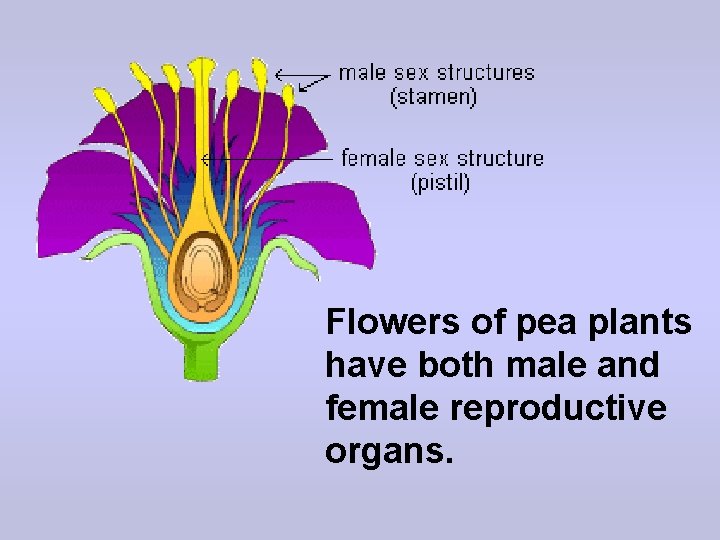 male sex structures
(stamen)

female sex structure
(pistil)

Flowers of pea plants have both male and female reproductive organs.